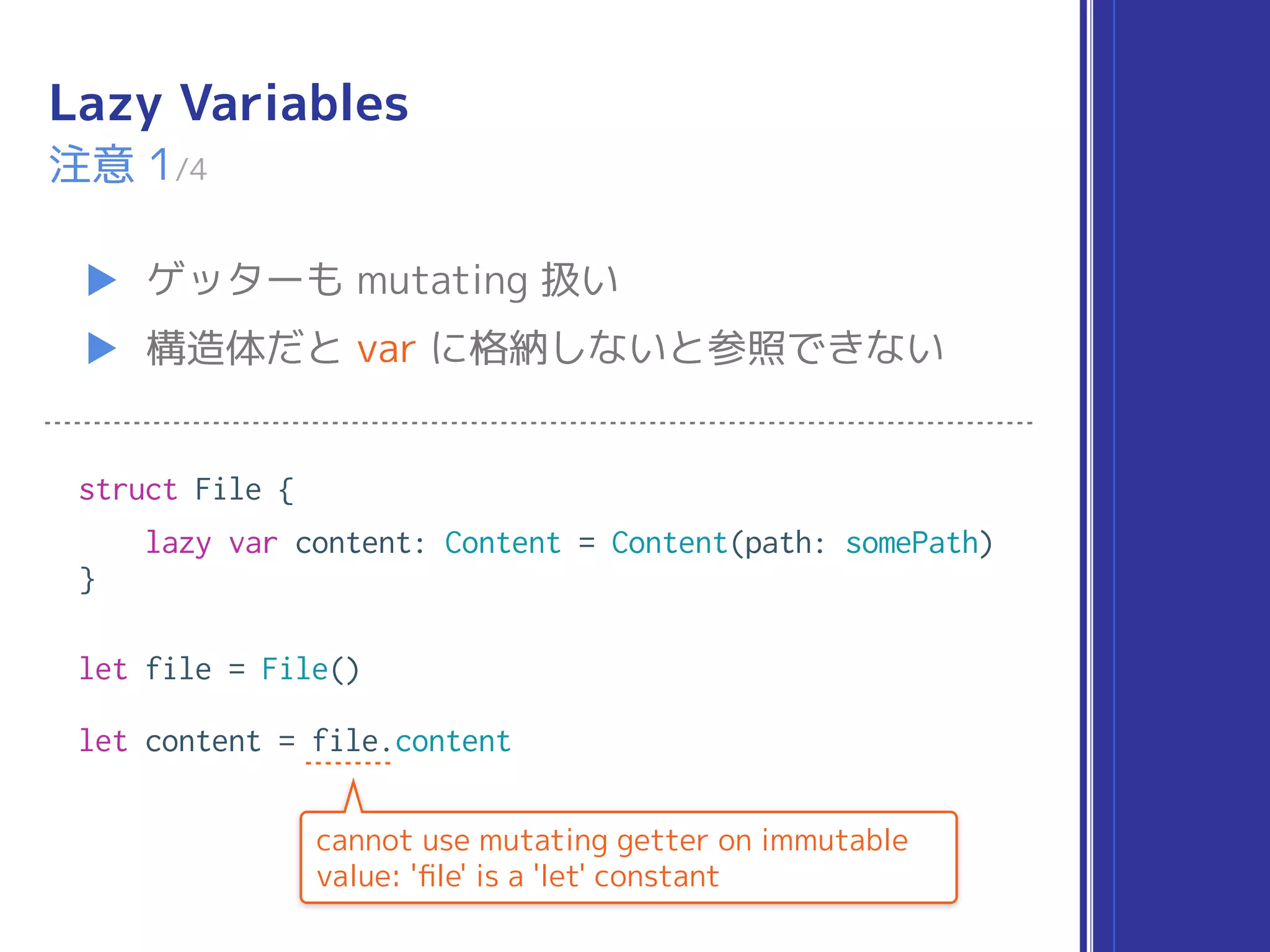 Lazy Variables
注意 1/4

▶ ゲッターも mutating 扱い
▶ 構造体だと var に格納しないと参照できない

struct File {
    lazy var content: Content = Content(path: somePath)
}

let file = File()

let content = file.content

cannot use mutating getter on immutable value: 'file' is a 'let' constant